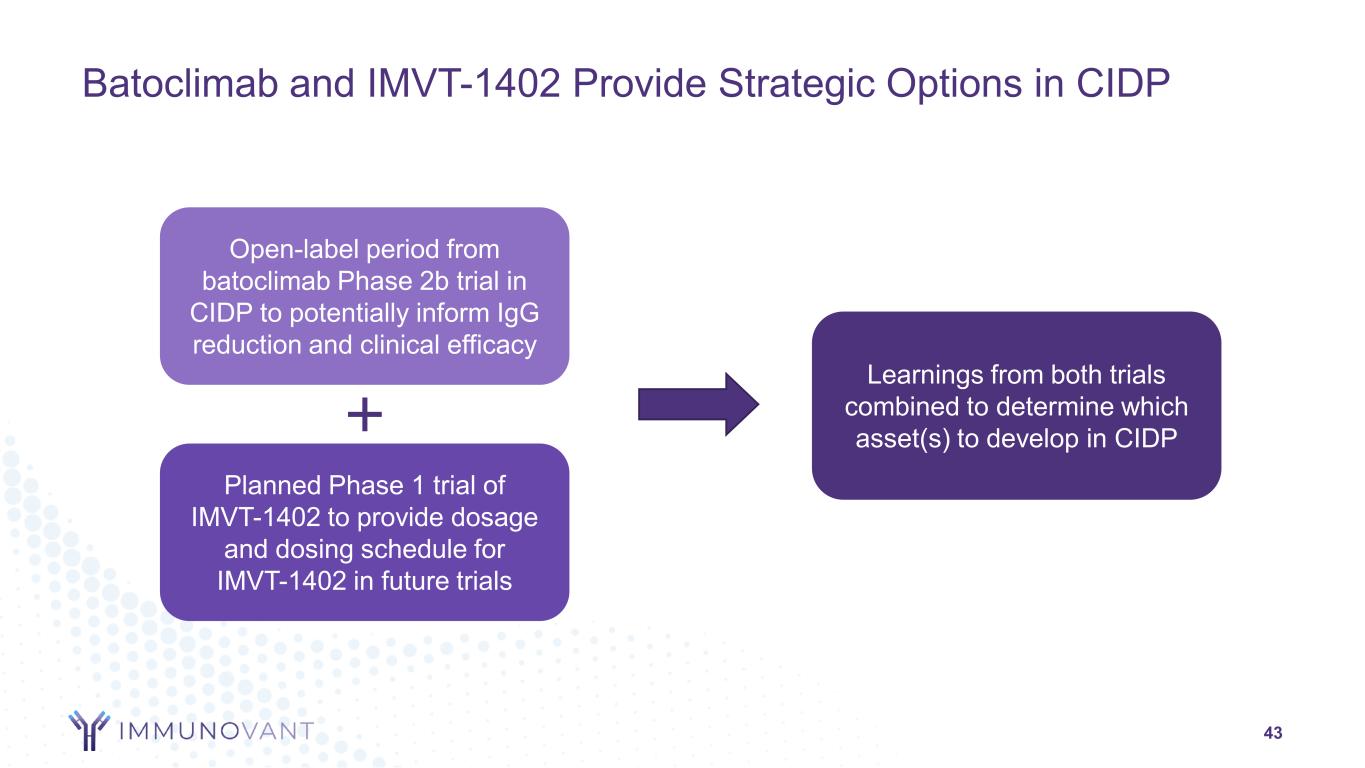 Batoclimab and IMVT-1402 Provide Strategic Options in CIDP

Open-label period from batoclimab Phase 2b trial in CIDP to potentially inform IgG reduction and clinical efficacy

+

Planned Phase 1 trial of IMVT-1402 to provide dosage and dosing schedule for IMVT-1402 in future trials

Learnings from both trials combined to determine which asset(s) to develop in CIDP

IMMUNOVANT

43